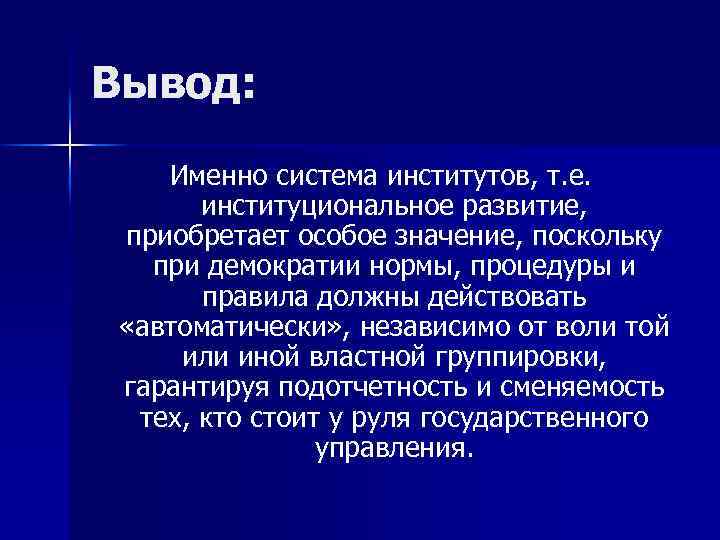 Вывод:

Именно система институтов, т.е. институциональное развитие, приобретает особое значение, поскольку при демократии нормы, процедуры и правила должны действовать «автоматически», независимо от воли той или иной властной группировки, гарантируя подотчетность и сменяемость тех, кто стоит у руля государственного управления.